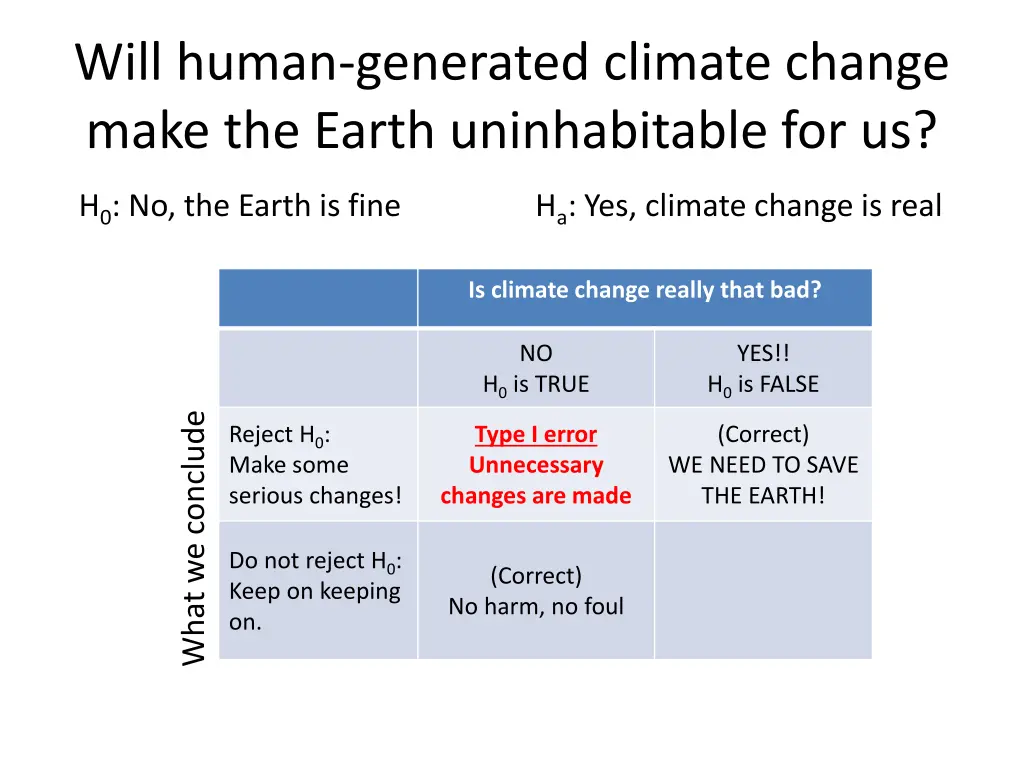 Will human-generated climate change make the Earth uninhabitable for us?

$H_0$: No, the Earth is fine

$H_a$: Yes, climate change is real

What we conclude

| | Is climate change really that bad? | |
|---|---|---|
| | NO $H_0$ is TRUE | YES!! $H_0$ is FALSE |
| Reject $H_0$: Make some serious changes! | Type I error Unnecessary changes are made | (Correct) WE NEED TO SAVE THE EARTH! |
| Do not reject $H_0$: Keep on keeping on. | (Correct) No harm, no foul | |